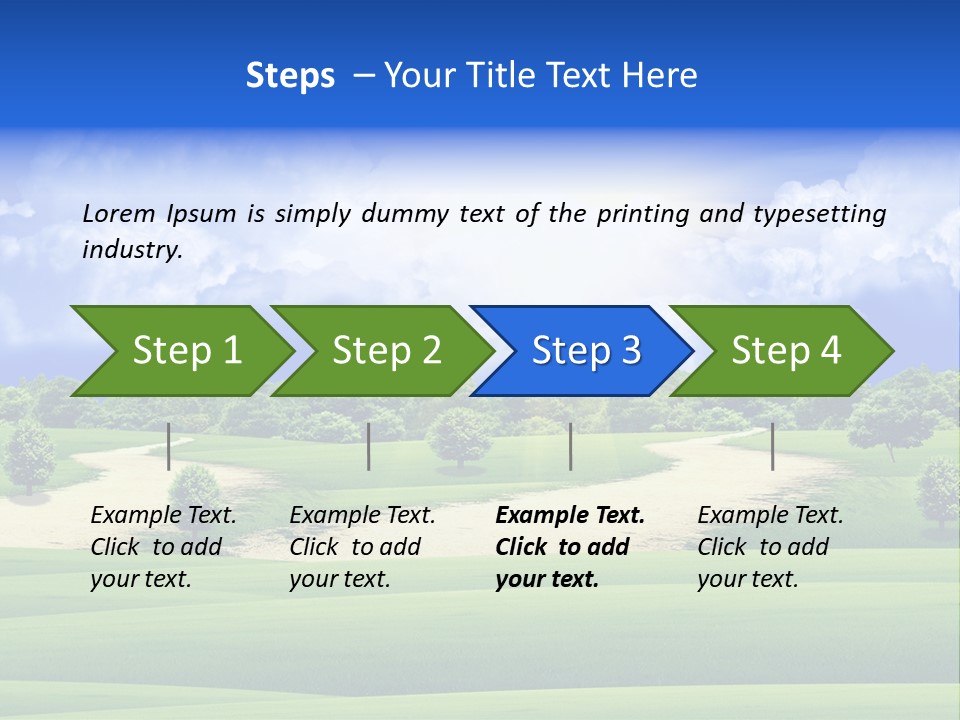 Steps – Your Title Text Here

Lorem Ipsum is simply dummy text of the printing and typesetting industry.

Step 1

Step 2

Step 3

Step 4

Example Text. Click to add your text.

Example Text. Click to add your text.

Example Text. Click to add your text.

Example Text. Click to add your text.